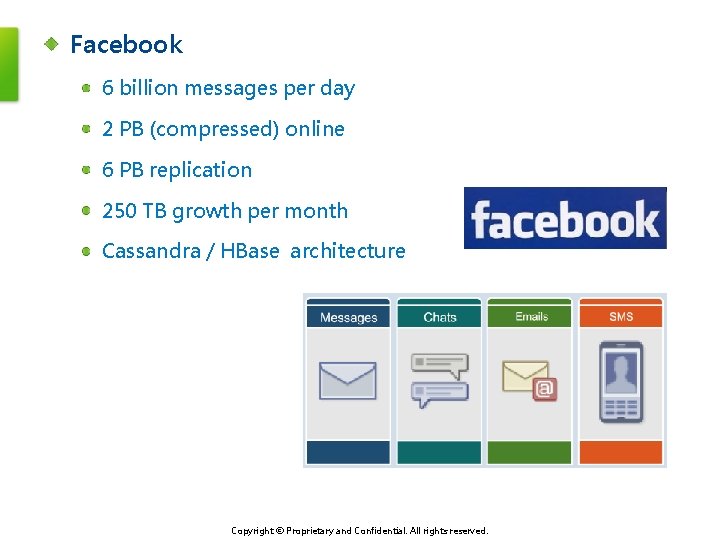 Facebook

6 billion messages per day

2 PB (compressed) online

6 PB replication

250 TB growth per month

Cassandra / HBase architecture

facebook

Messages

Chats

Emails

SMS

Copyright © Proprietary and Confidential. All rights reserved.